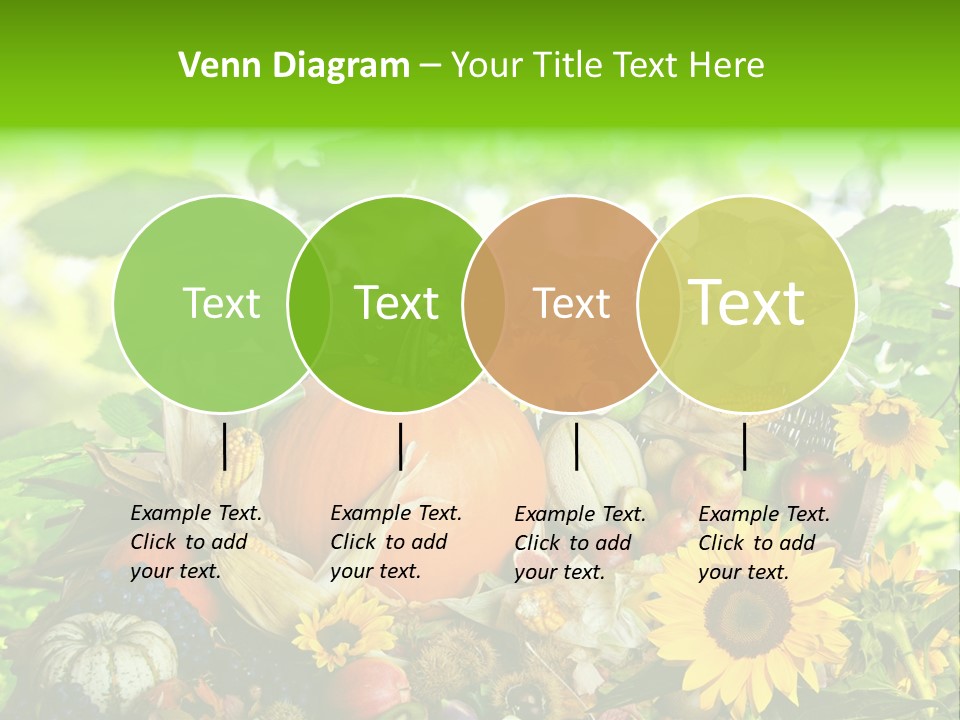 Venn Diagram – Your Title Text Here

Text

Text

Text

Text

Example Text. Click to add your text.

Example Text. Click to add your text.

Example Text. Click to add your text.

Example Text. Click to add your text.